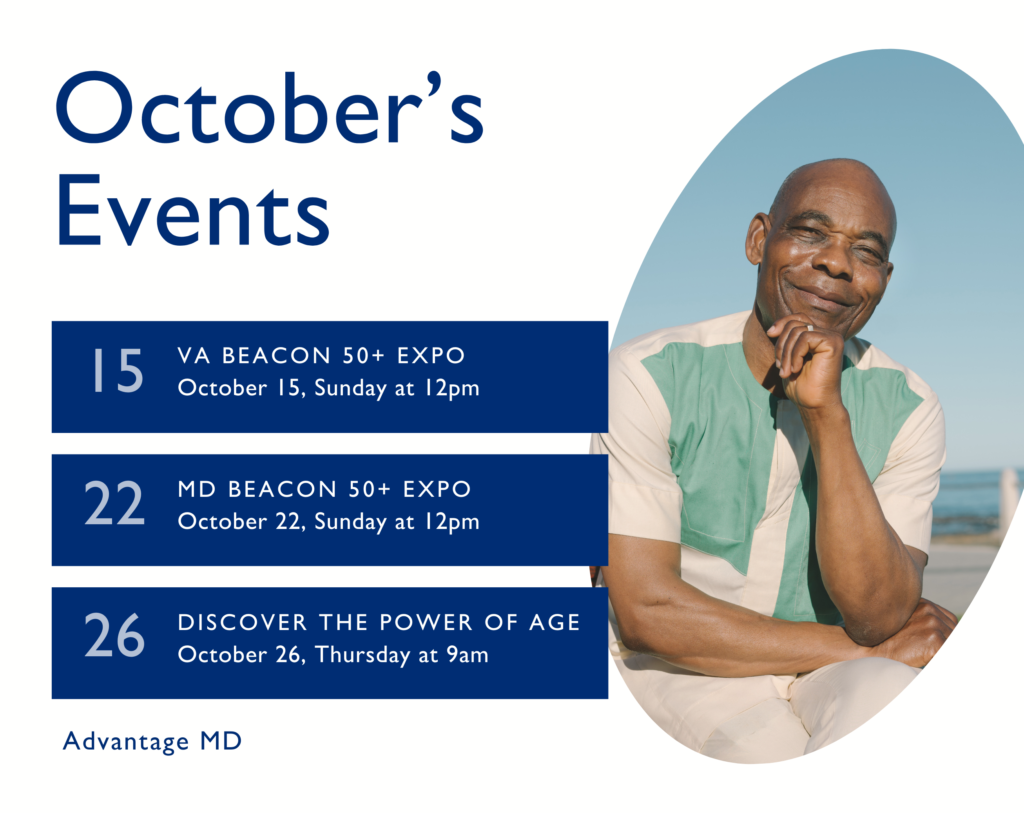 October's Events

15
VA BEACON 50+ EXPO
October 15, Sunday at 12pm

22
MD BEACON 50+ EXPO
October 22, Sunday at 12pm

26
DISCOVER THE POWER OF AGE
October 26, Thursday at 9am

Advantage MD